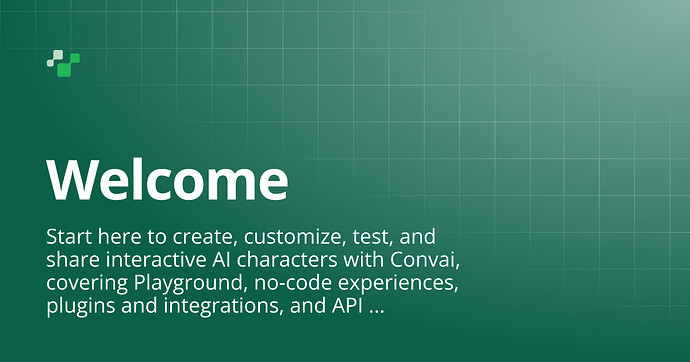 Welcome

Start here to create, customize, test, and share interactive AI characters with Convai, covering Playground, no-code experiences, plugins and integrations, and API ...